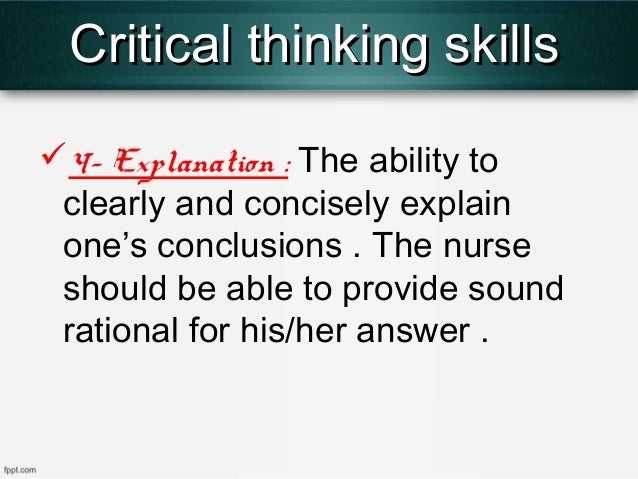 Critical thinking skills

✓ 4- Explanation : The ability to clearly and concisely explain one's conclusions . The nurse should be able to provide sound rational for his/her answer .

fppt.com